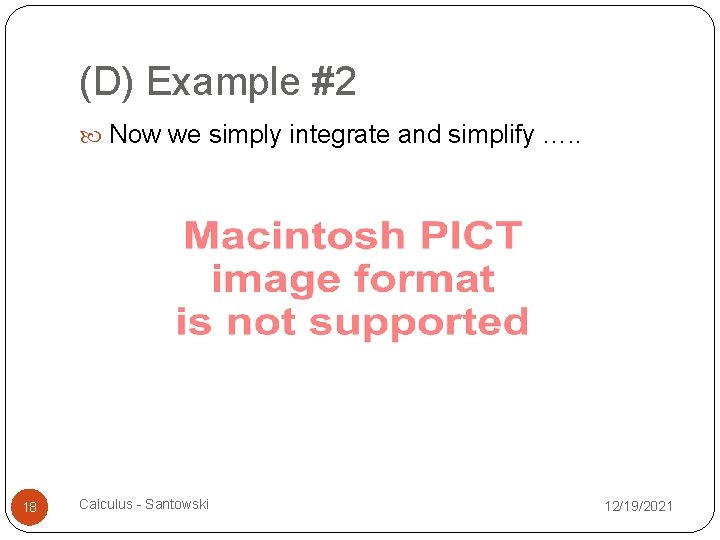 (D) Example #2

Now we simply integrate and simplify …..

Macintosh PICT image format is not supported

18

Calculus - Santowski

12/19/2021